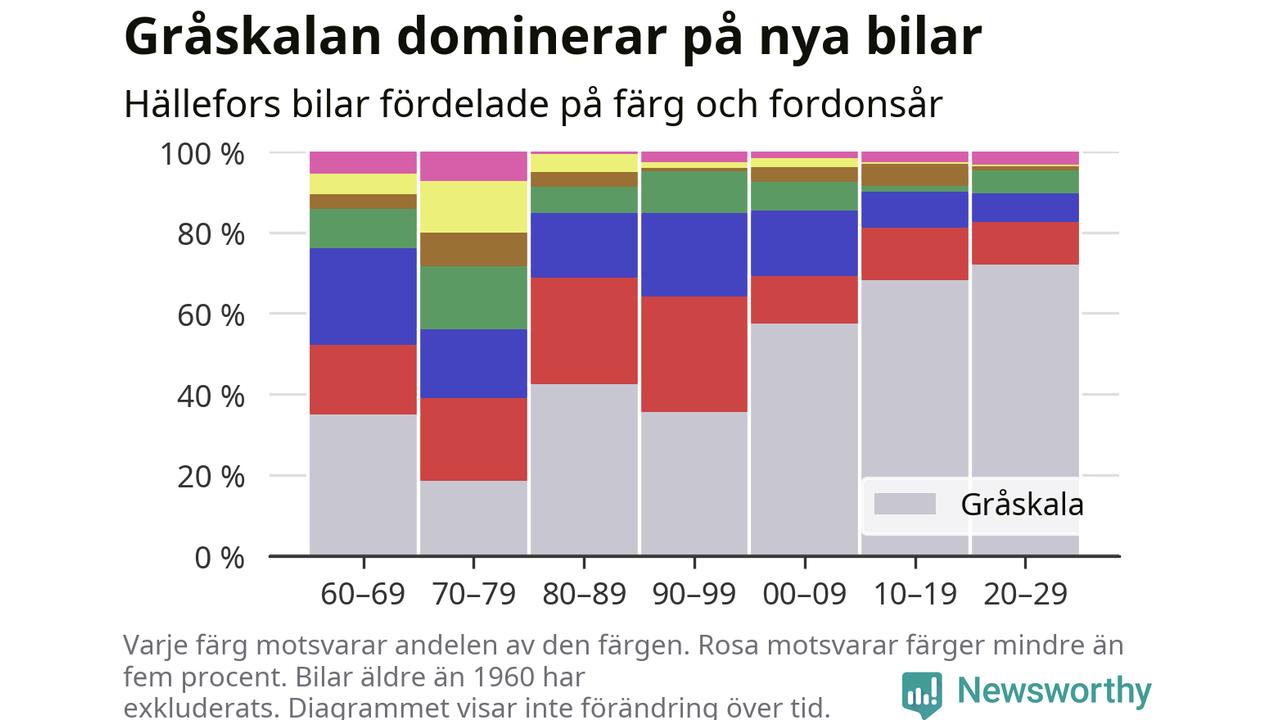 Gråskalan dominerar på nya bilar

Hällefors bilar fördelade på färg och fordonsår

100 %
80 %
60 %
40 %
20 %
0 %

Gråskala

60–69
70–79
80–89
90–99
00–09
10–19
20–29

Varje färg motsvarar andelen av den färgen. Rosa motsvarar färger mindre än fem procent. Bilar äldre än 1960 har exkluderats. Diagrammet visar inte förändring över tid.

Newsworthy